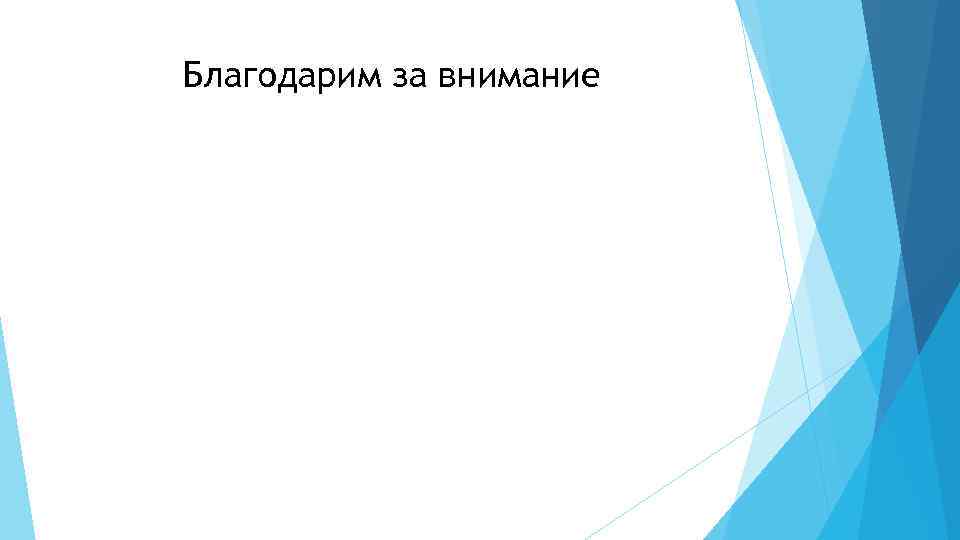 Благодарим за внимание